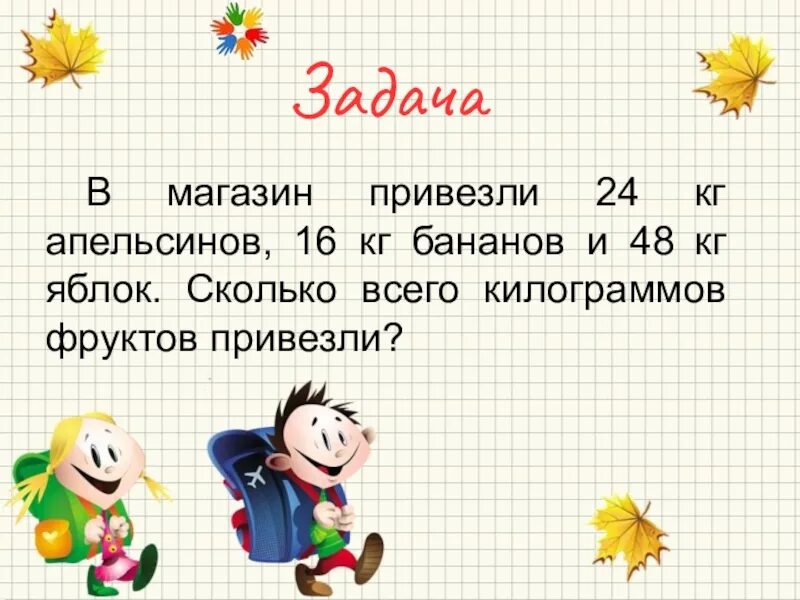 Задача

В магазин привезли 24 кг апельсинов, 16 кг бананов и 48 кг яблок. Сколько всего килограммов фруктов привезли?